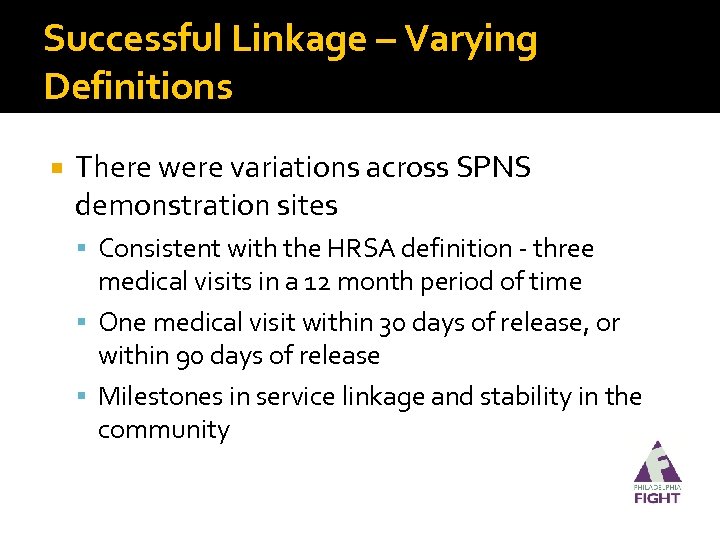 Successful Linkage – Varying Definitions

There were variations across SPNS demonstration sites

Consistent with the HRSA definition - three medical visits in a 12 month period of time

One medical visit within 30 days of release, or within 90 days of release

Milestones in service linkage and stability in the community

PHILADELPHIA
FIGHT